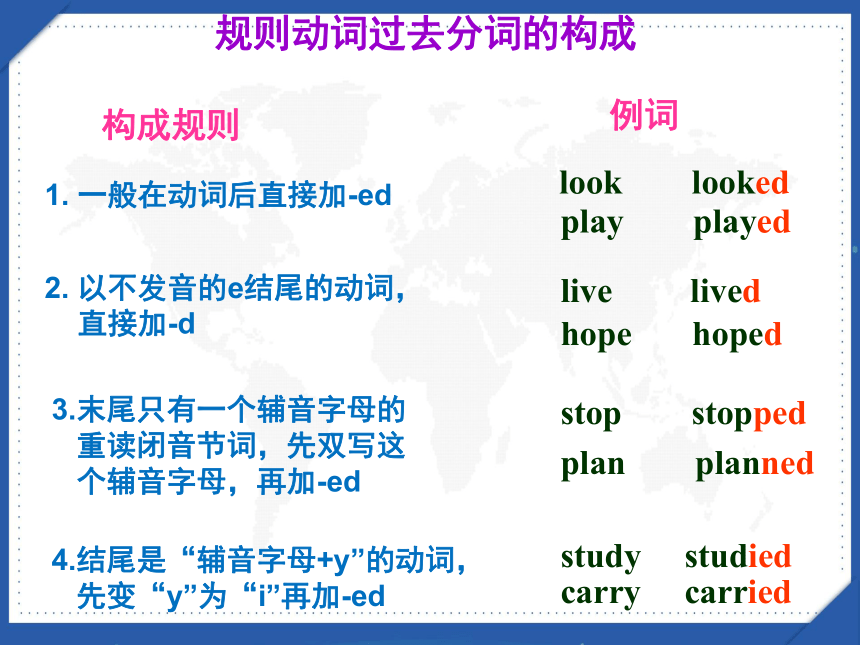 规则动词过去分词的构成

构成规则

例词

1. 一般在动词后直接加-ed

look looked
play played

2. 以不发音的e结尾的动词，直接加-d

live lived
hope hoped

3.末尾只有一个辅音字母的重读闭音节词，先双写这个辅音字母，再加-ed

stop stopped
plan planned

4.结尾是“辅音字母+y”的动词，先变“y”为“i”再加-ed

study studied
carry carried